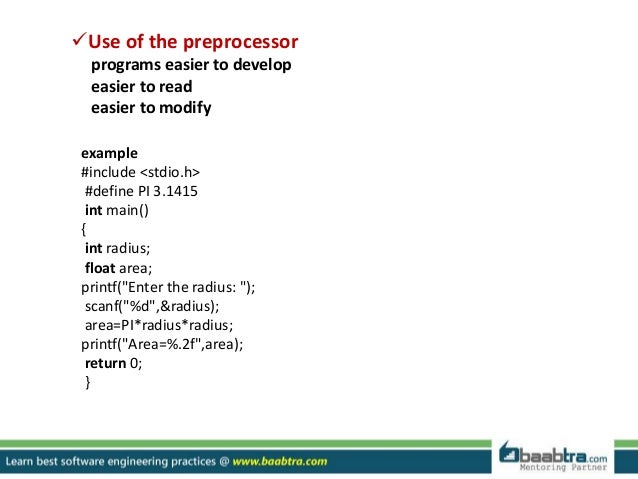 ✓Use of the preprocessor
programs easier to develop
easier to read
easier to modify

example
#include <stdio.h>
#define PI 3.1415
int main()
{
int radius;
float area;
printf("Enter the radius: ");
scanf("%d",&radius);
area=PI*radius*radius;
printf("Area=%.2f",area);
return 0;
}

Learn best software engineering practices @ www.baabtra.com

baabtra.com
Mentoring Partner